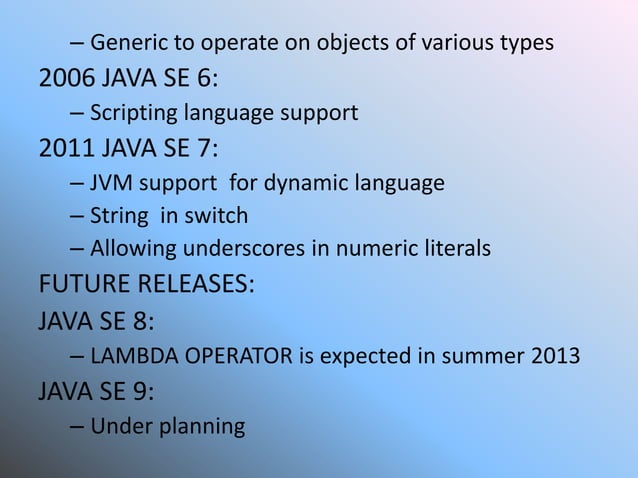 – Generic to operate on objects of various types
2006 JAVA SE 6:
– Scripting language support
2011 JAVA SE 7:
– JVM support for dynamic language
– String in switch
– Allowing underscores in numeric literals
FUTURE RELEASES:
JAVA SE 8:
– LAMBDA OPERATOR is expected in summer 2013
JAVA SE 9:
– Under planning